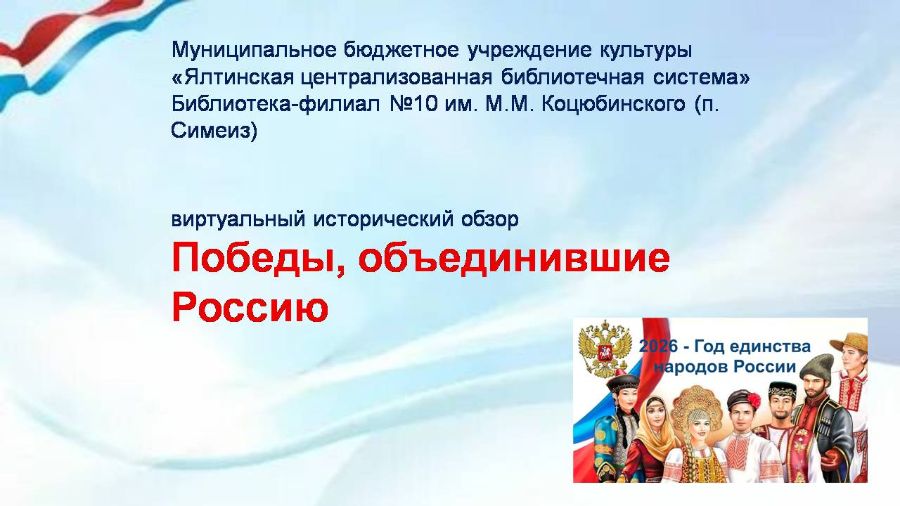 Муниципальное бюджетное учреждение культуры «Ялтинская централизованная библиотечная система» Библиотека-филиал №10 им. М.М. Коцюбинского (п. Симеиз)

виртуальный исторический обзор
Победы, объединившие Россию

2026 - Год единства народов России